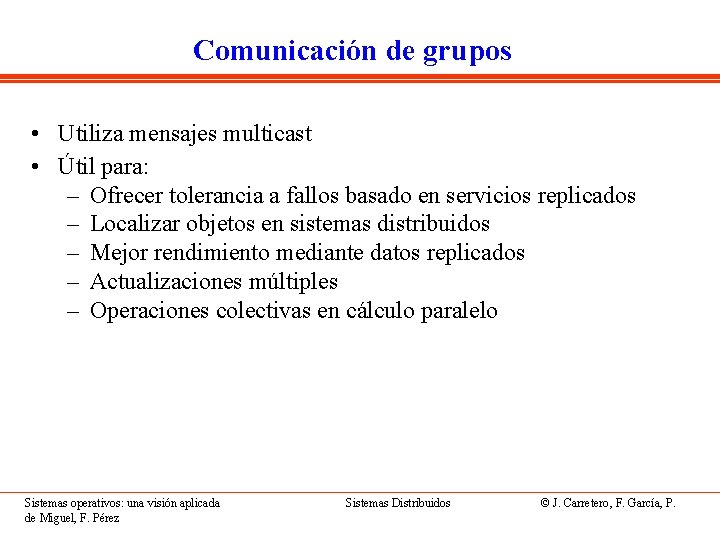 Comunicación de grupos

• Utiliza mensajes multicast
• Útil para:
– Ofrecer tolerancia a fallos basado en servicios replicados
– Localizar objetos en sistemas distribuidos
– Mejor rendimiento mediante datos replicados
– Actualizaciones múltiples
– Operaciones colectivas en cálculo paralelo

Sistemas operativos: una visión aplicada

Sistemas Distribuidos

© J. Carretero, F. García, P. de Miguel, F. Pérez